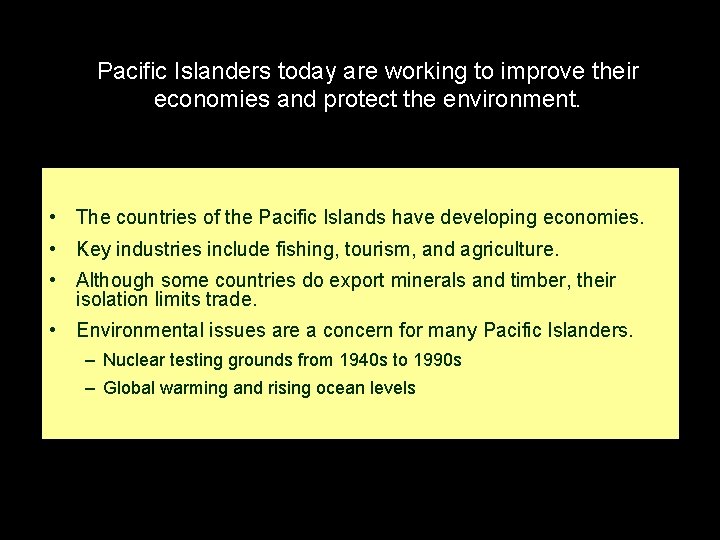 Pacific Islanders today are working to improve their economies and protect the environment.

• The countries of the Pacific Islands have developing economies.
• Key industries include fishing, tourism, and agriculture.
• Although some countries do export minerals and timber, their isolation limits trade.
• Environmental issues are a concern for many Pacific Islanders.
– Nuclear testing grounds from 1940s to 1990s
– Global warming and rising ocean levels